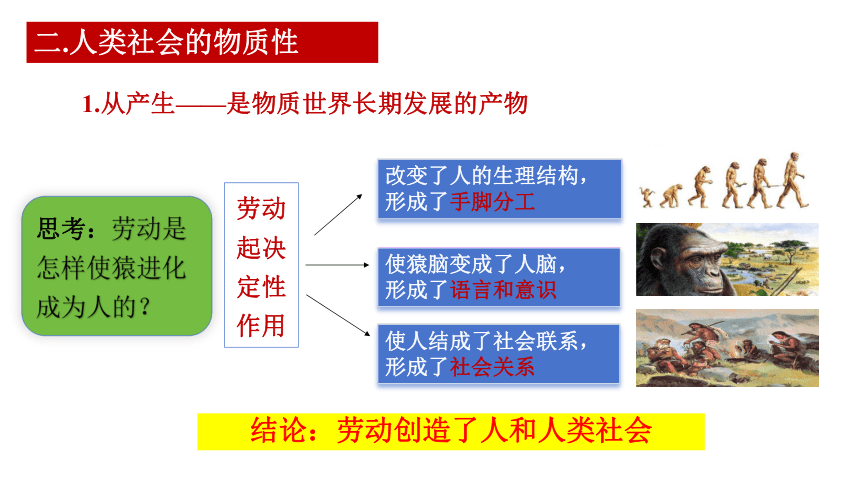 二.人类社会的物质性

1.从产生——是物质世界长期发展的产物

思考：劳动是怎样使猿进化成为人的？

劳动起决定性作用

改变了人的生理结构，形成了手脚分工

使猿脑变成了人脑，形成了语言和意识

使人结成了社会联系，形成了社会关系

结论：劳动创造了人和人类社会